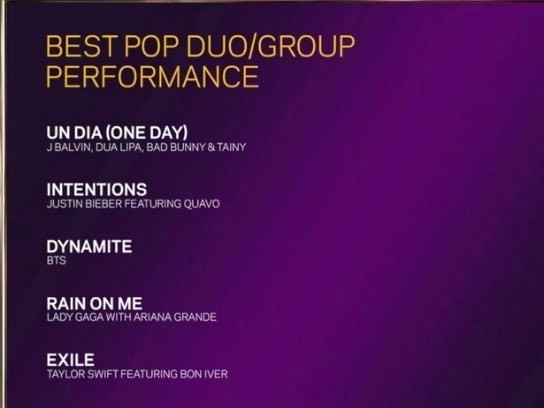 BEST POP DUO/GROUP PERFORMANCE

UN DIA (ONE DAY)
J BALVIN, DUA LIPA, BAD BUNNY & TAINY

INTENTIONS
JUSTIN BIEBER FEATURING QUAVO

DYNAMITE
BTS

RAIN ON ME
LADY GAGA WITH ARIANA GRANDE

EXILE
TAYLOR SWIFT FEATURING BON IVER